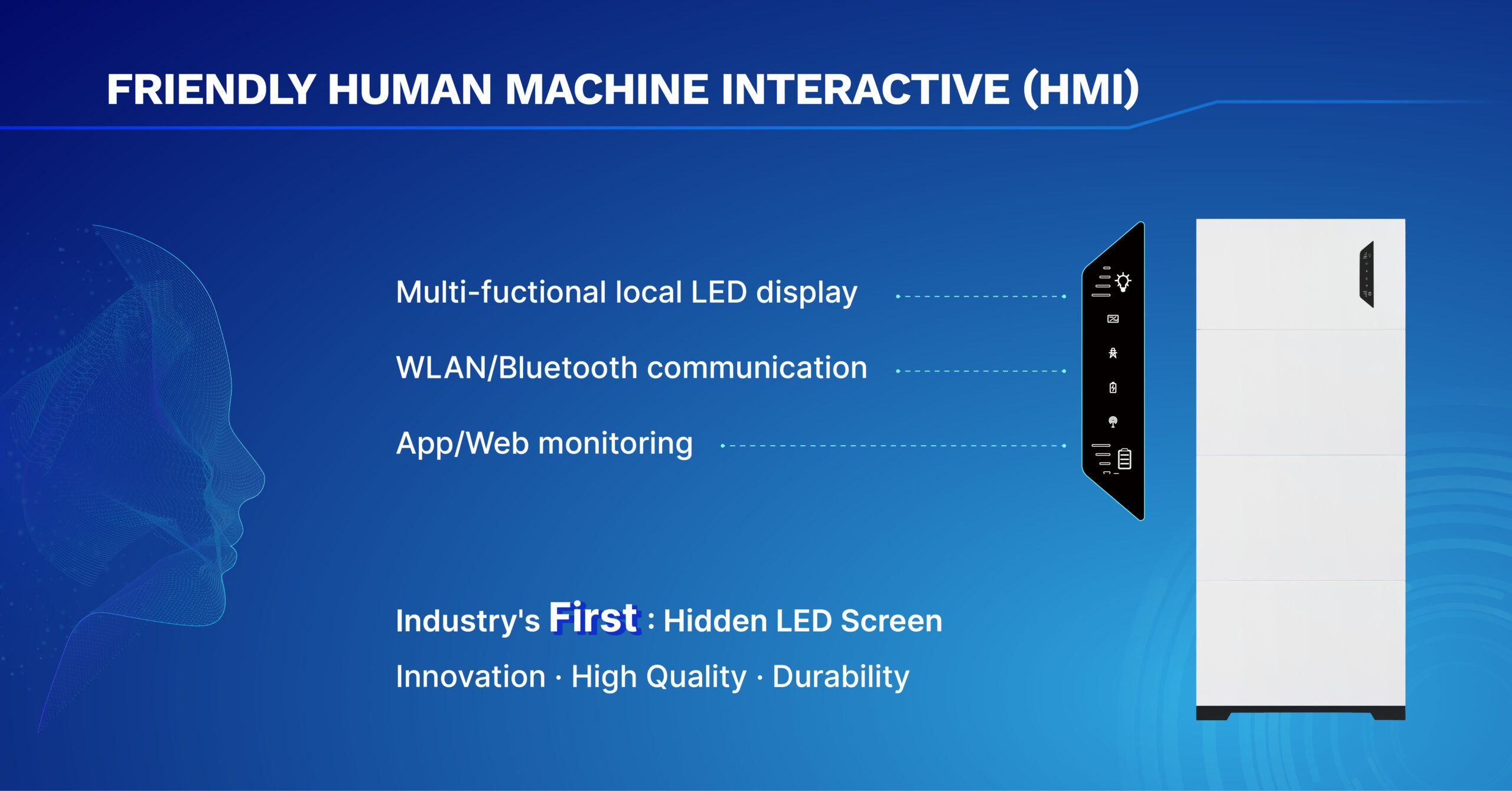 FRIENDLY HUMAN MACHINE INTERACTIVE (HMI)

Multi-fuctional local LED display

WLAN/Bluetooth communication

App/Web monitoring

Industry's First : Hidden LED Screen

Innovation · High Quality · Durability